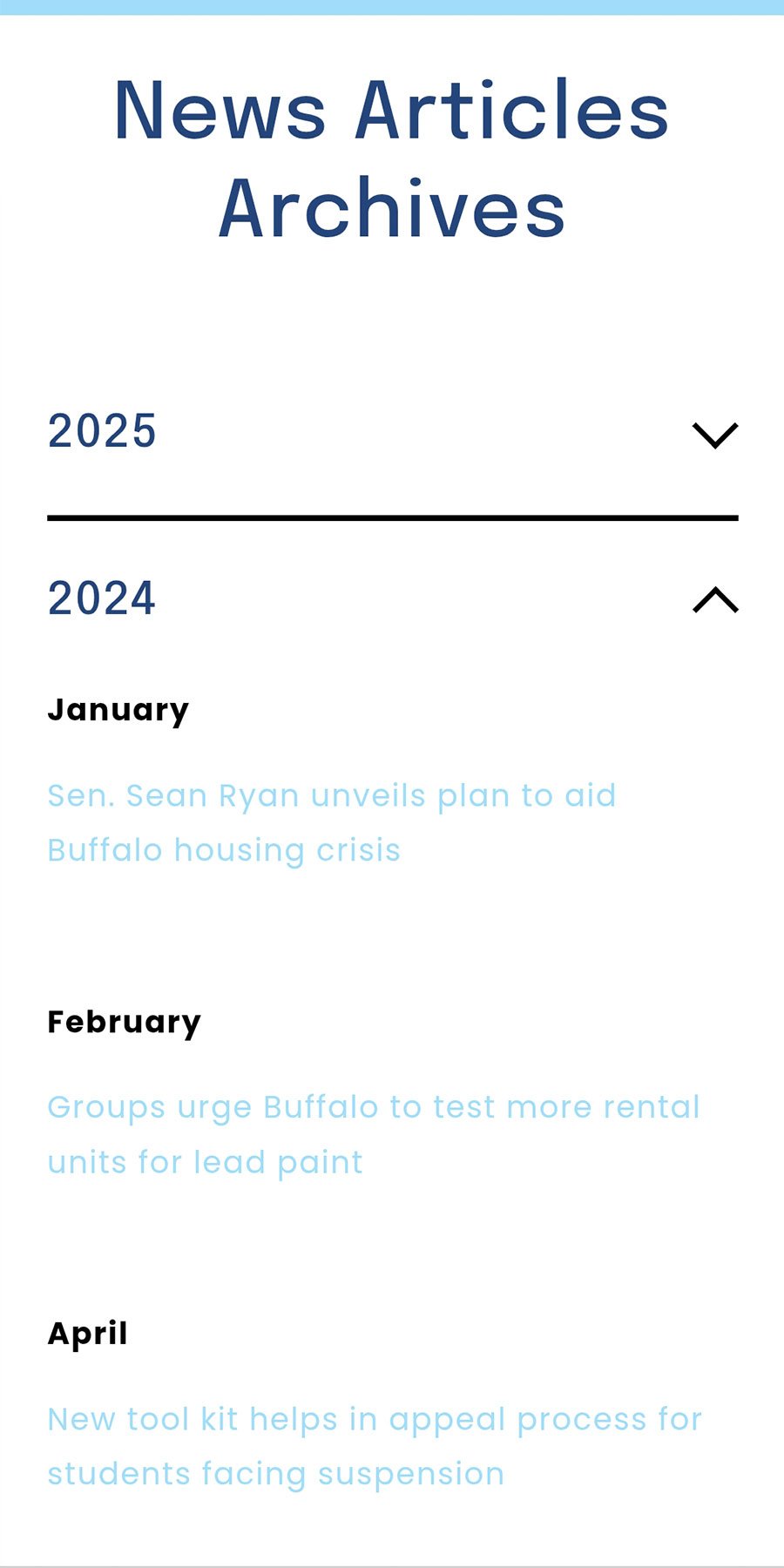 News Articles Archives

2025

2024

January

Sen. Sean Ryan unveils plan to aid Buffalo housing crisis

February

Groups urge Buffalo to test more rental units for lead paint

April

New tool kit helps in appeal process for students facing suspension